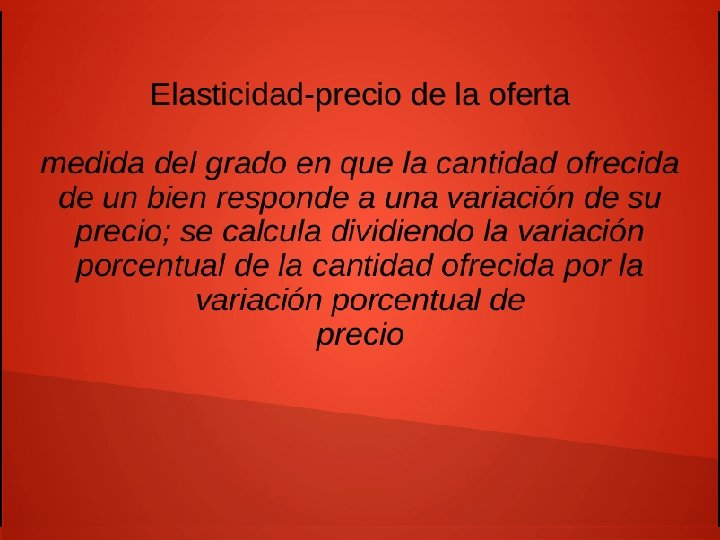 Elasticidad-precio de la oferta

medida del grado en que la cantidad ofrecida de un bien responde a una variación de su precio; se calcula dividiendo la variación porcentual de la cantidad ofrecida por la variación porcentual de precio